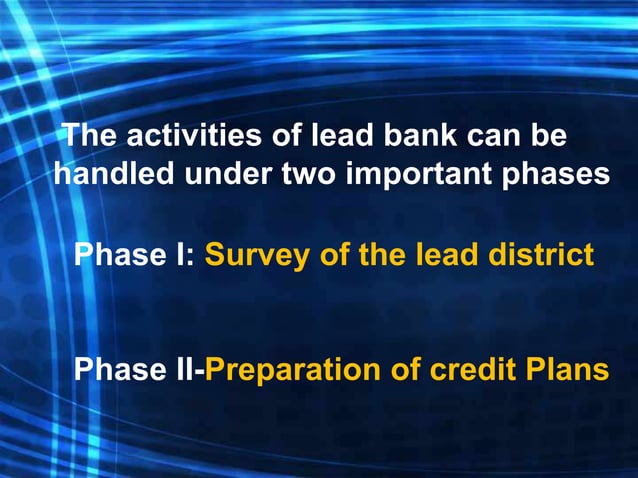 The activities of lead bank can be handled under two important phases

Phase I: Survey of the lead district

Phase II-Preparation of credit Plans